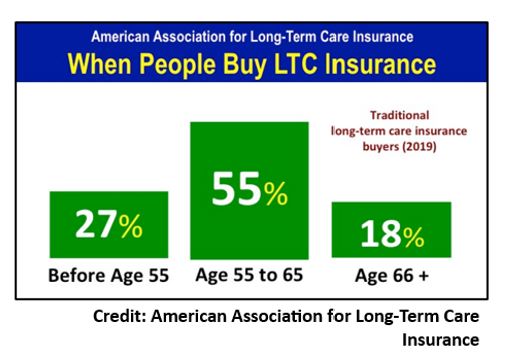 American Association for Long-Term Care Insurance
When People Buy LTC Insurance

Traditional long-term care insurance buyers (2019)

27%
Before Age 55

55%
Age 55 to 65

18%
Age 66 +

Credit: American Association for Long-Term Care Insurance